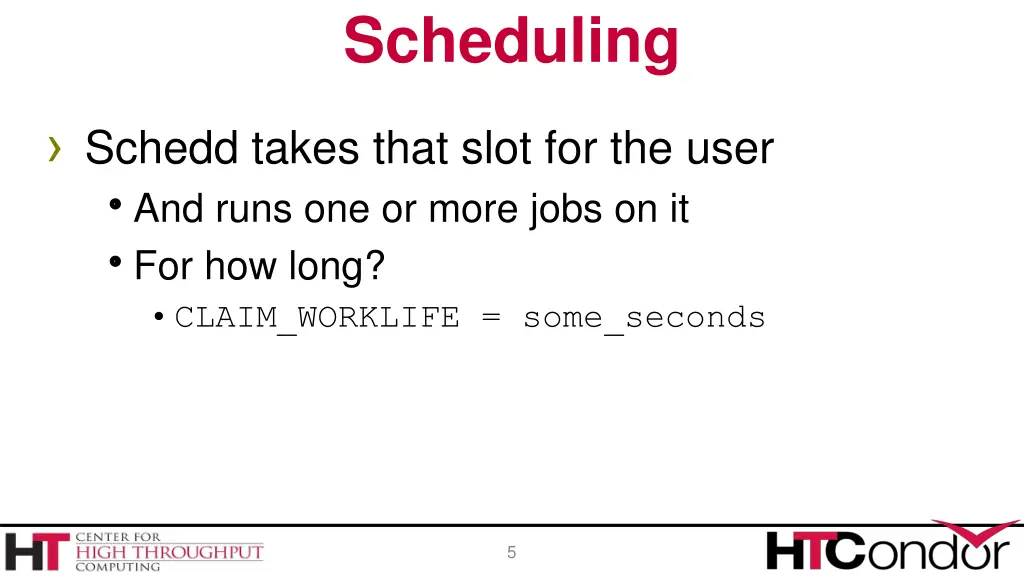 Scheduling

› Schedd takes that slot for the user

• And runs one or more jobs on it

• For how long?

• CLAIM_WORKLIFE = some_seconds

HT CENTER FOR HIGH THROUGHPUT COMPUTING

5

HTCondor